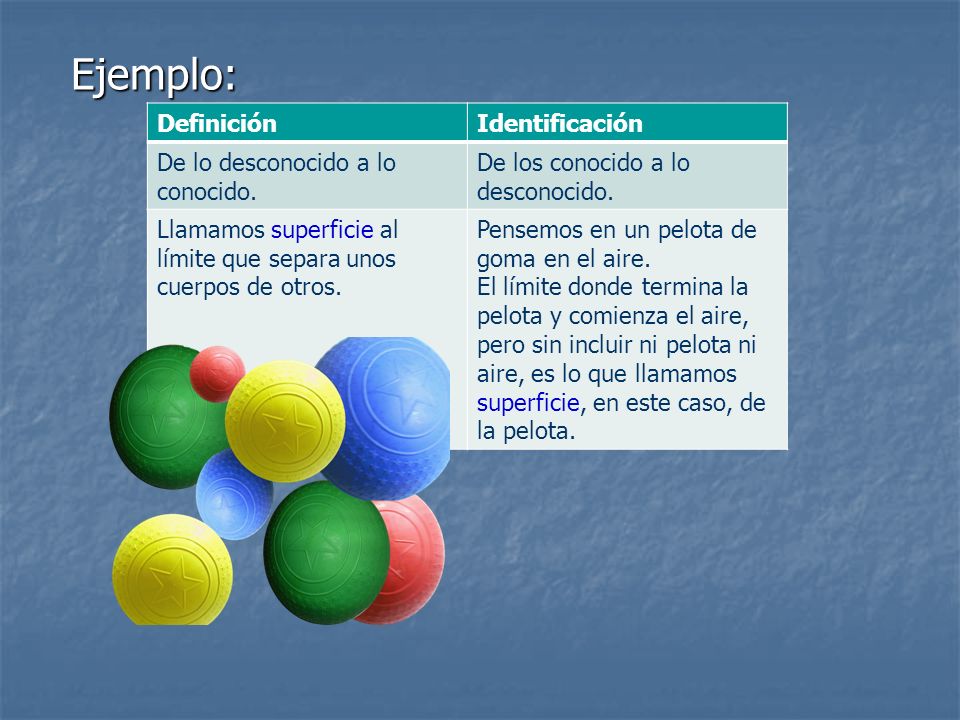 Ejemplo:

| Definición | Identificación |
|---|---|
| De lo desconocido a lo conocido. | De los conocido a lo desconocido. |
| Llamamos superficie al límite que separa unos cuerpos de otros. | Pensemos en un pelota de goma en el aire. El límite donde termina la pelota y comienza el aire, pero sin incluir ni pelota ni aire, es lo que llamamos superficie, en este caso, de la pelota. |